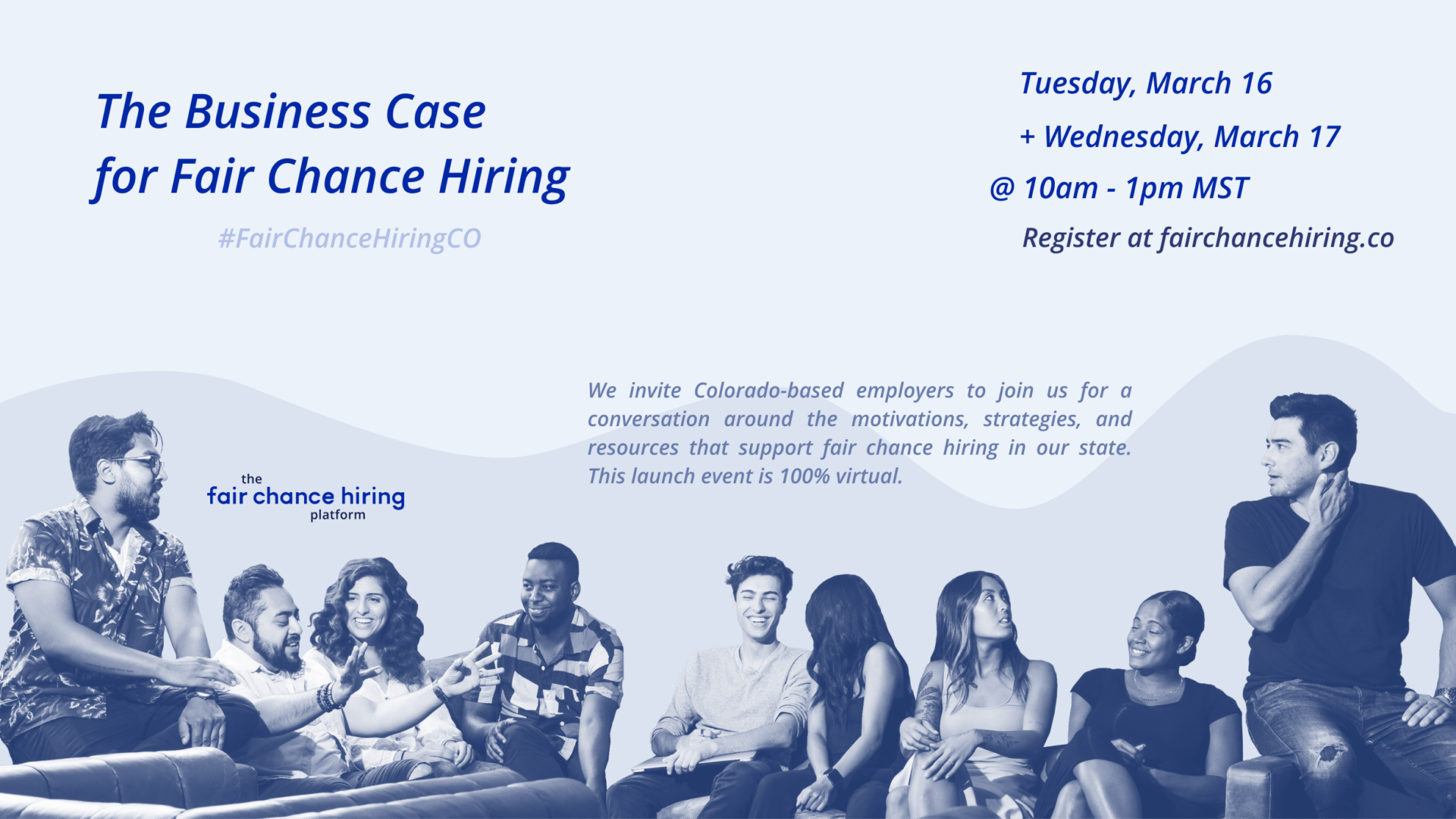 The Business Case for Fair Chance Hiring

#FairChanceHiringCO

Tuesday, March 16
+ Wednesday, March 17
@ 10am - 1pm MST
Register at fairchancehiring.co

We invite Colorado-based employers to join us for a conversation around the motivations, strategies, and resources that support fair chance hiring in our state. This launch event is 100% virtual.

the
fair chance hiring
platform